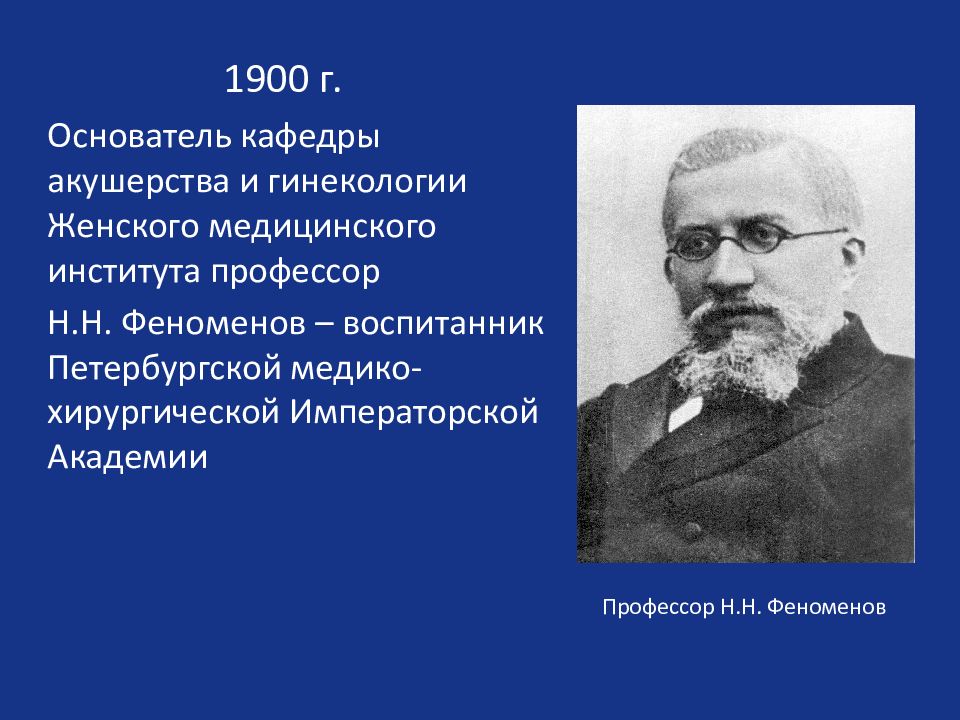 1900 г.

Основатель кафедры акушерства и гинекологии Женского медицинского института профессор

Н.Н. Феноменов – воспитанник Петербургской медико-хирургической Императорской Академии

Профессор Н.Н. Феноменов